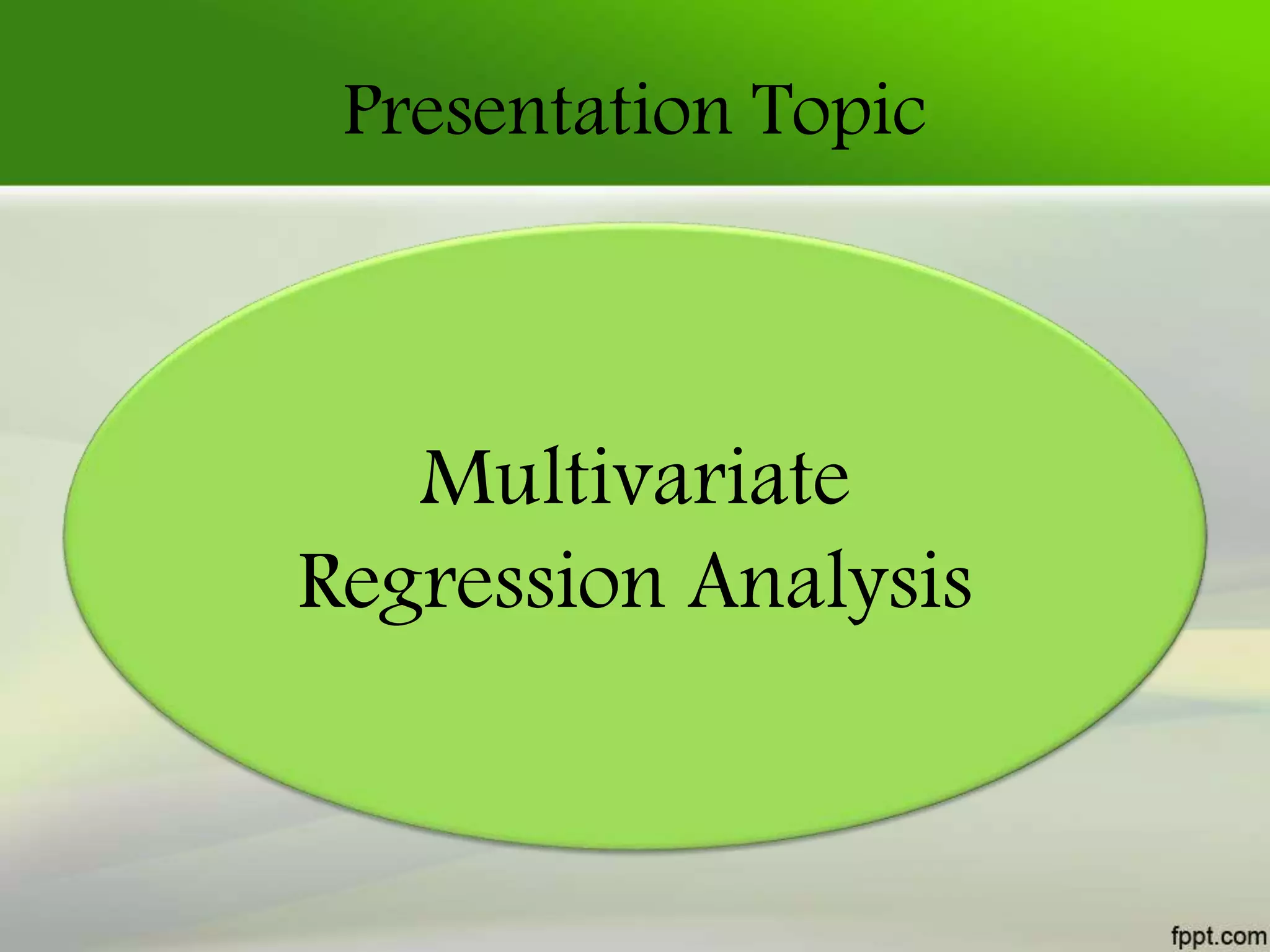 Presentation Topic

Multivariate Regression Analysis

fppt.com